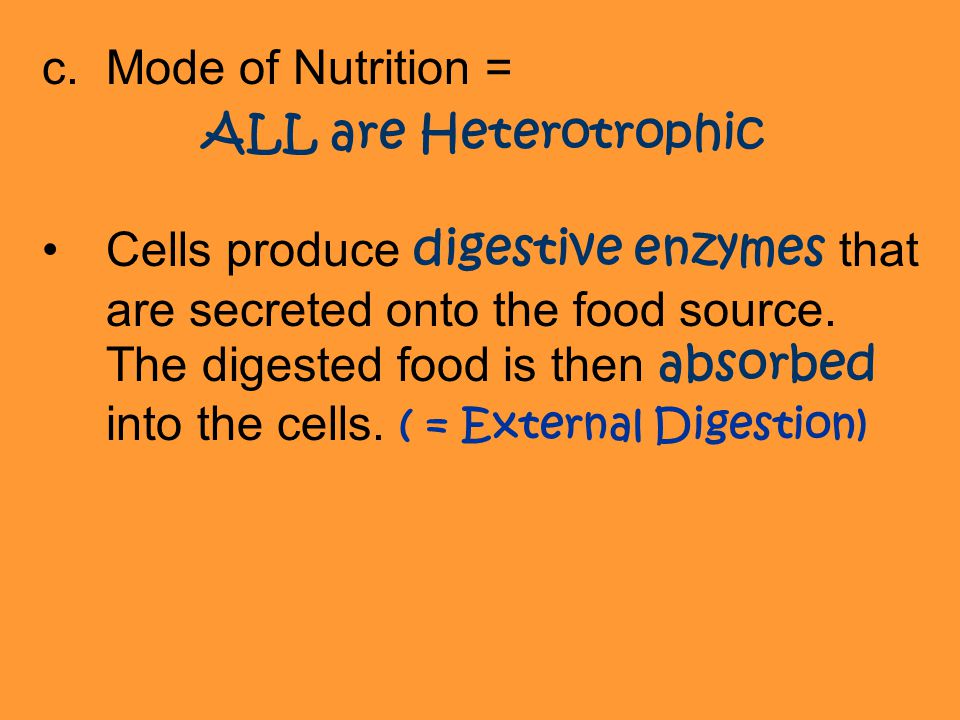 c. Mode of Nutrition =

ALL are Heterotrophic

• Cells produce digestive enzymes that are secreted onto the food source. The digested food is then absorbed into the cells. ( = External Digestion)